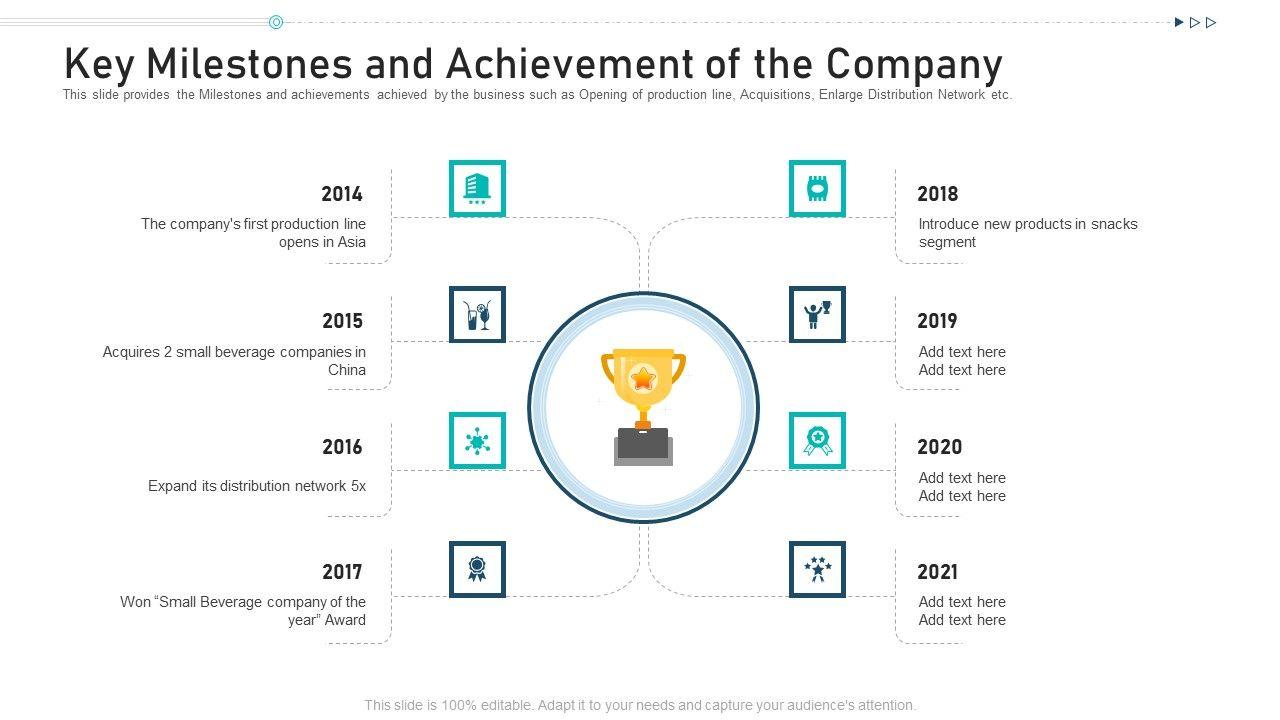 Key Milestones and Achievement of the Company

This slide provides the Milestones and achievements achieved by the business such as Opening of production line, Acquisitions, Enlarge Distribution Network etc.

2014

The company's first production line opens in Asia

2015

Acquires 2 small beverage companies in China

2016

Expand its distribution network 5x

2017

Won "Small Beverage company of the year" Award

2018

Introduce new products in snacks segment

2019

Add text here
Add text here

2020

Add text here
Add text here

2021

Add text here
Add text here

This slide is 100% editable. Adapt it to your needs and capture your audience's attention.